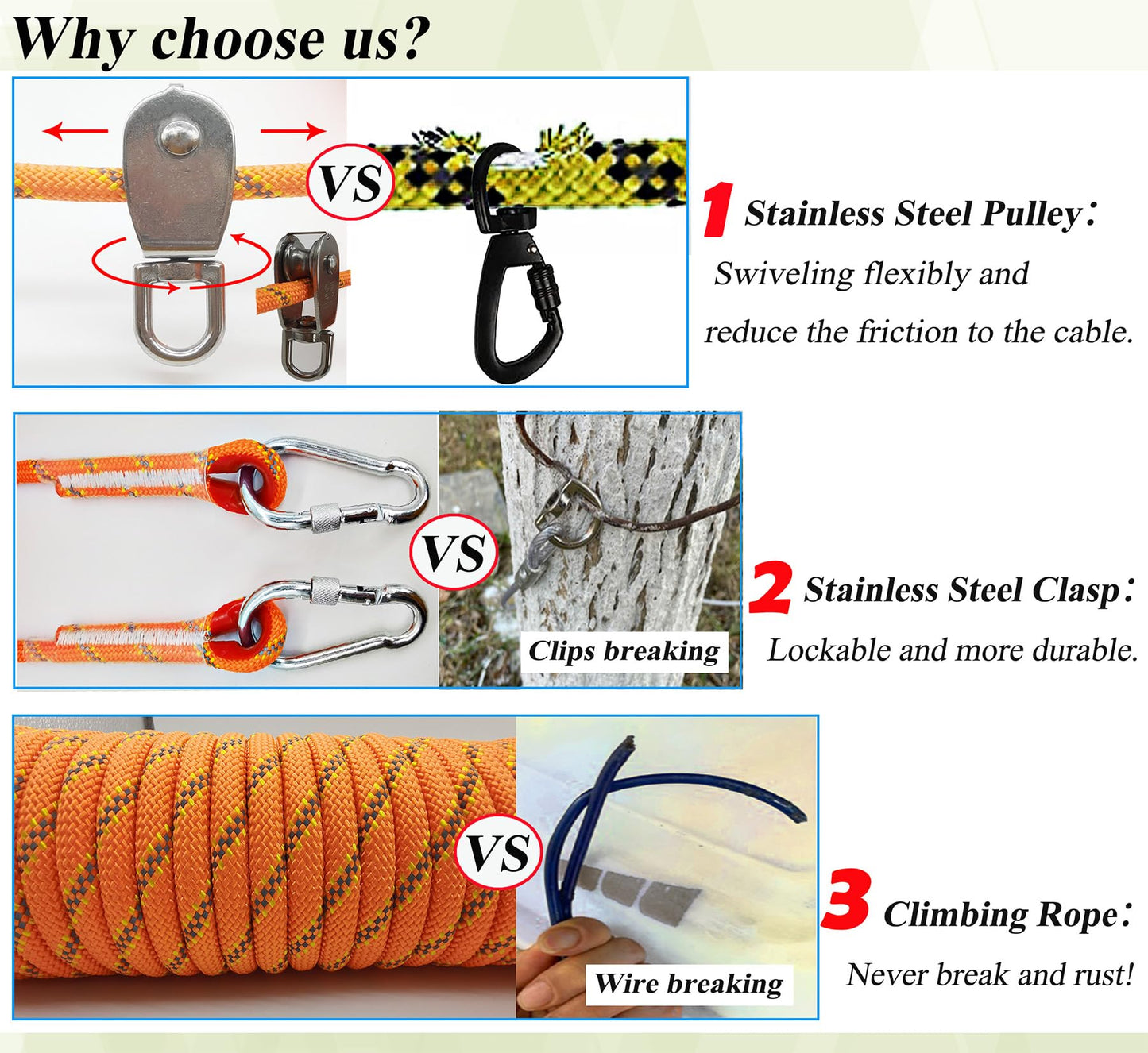 Why choose us?

VS

1 Stainless Steel Pulley：

Swiveling flexibly and reduce the friction to the cable.

VS

Clips breaking

2 Stainless Steel Clasp：

Lockable and more durable.

VS

Wire breaking

3 Climbing Rope：

Never break and rust!